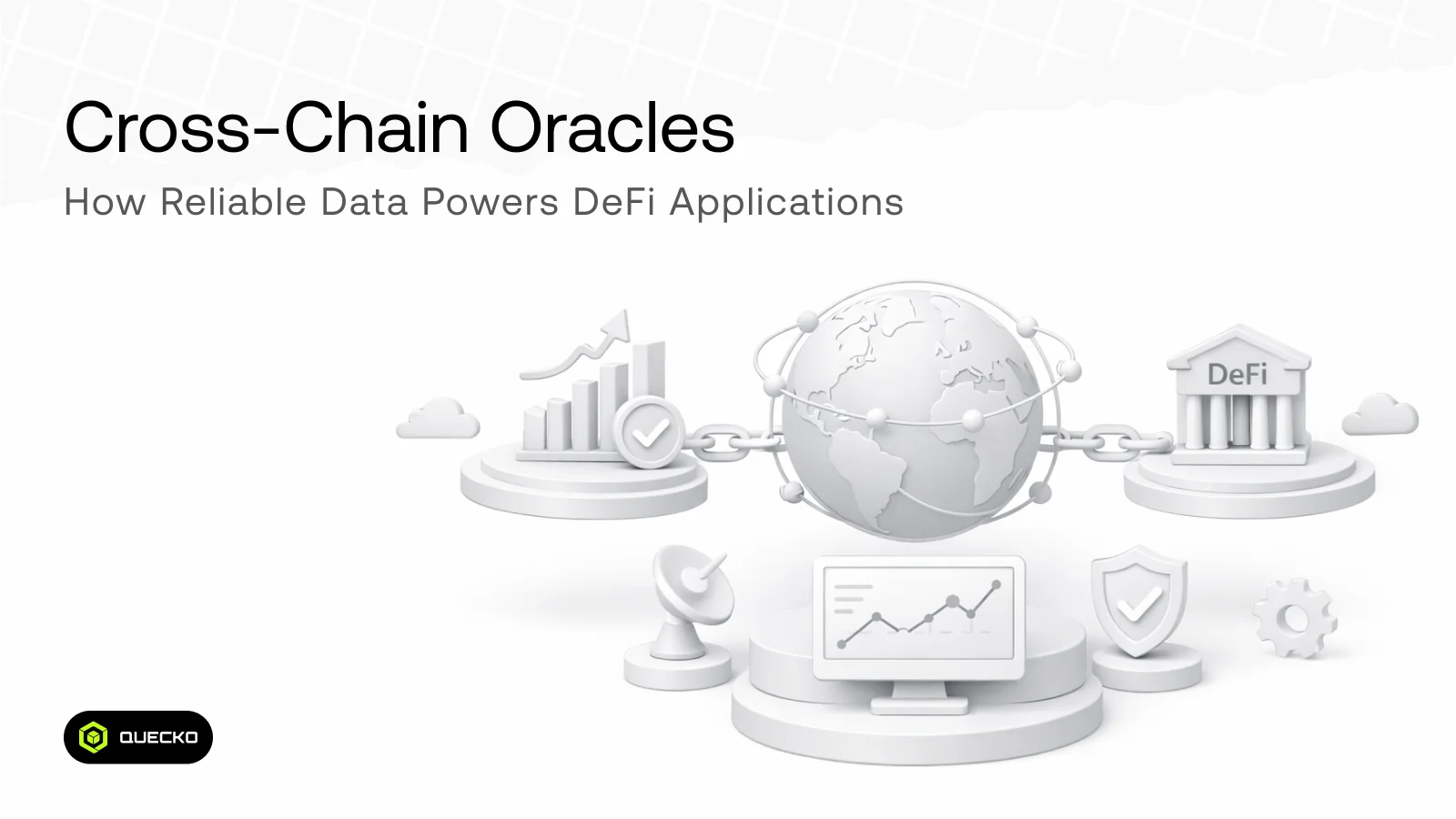 Cross-Chain Oracles

How Reliable Data Powers DeFi Applications

DeFi

QUECKO